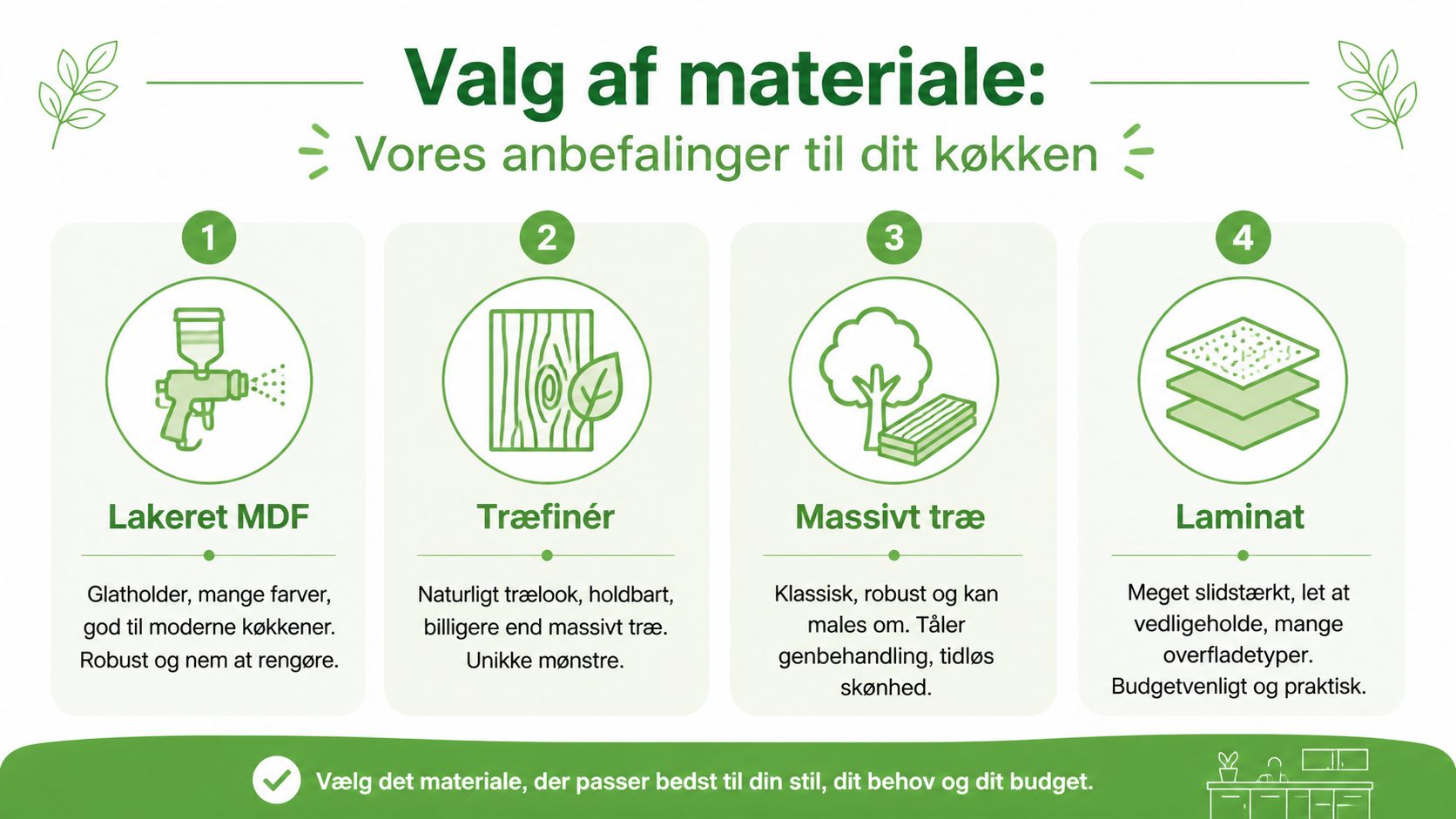 Valg af materiale:

Vores anbefalinger til dit køkken

1

Lakeret MDF

Glatholder, mange farver, god til moderne køkkener. Robust og nem at rengøre.

2

Træfinér

Naturligt trælook, holdbart, billigere end massivt træ. Unikke mønstre.

3

Massivt træ

Klassisk, robust og kan males om. Tåler genbehandling, tidløs skønhed.

4

Laminat

Meget slidstærkt, let at vedligeholde, mange overfladetyper. Budgetvenligt og praktisk.

Vælg det materiale, der passer bedst til din stil, dit behov og dit budget.